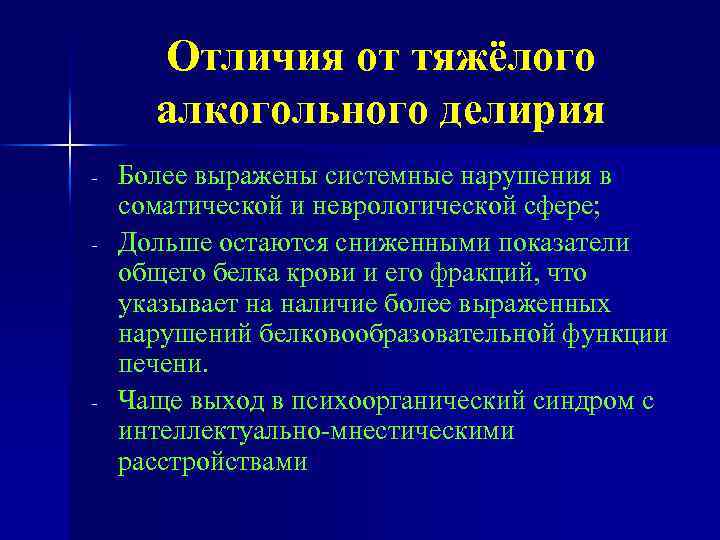 Отличия от тяжёлого алкогольного делирия

- Более выражены системные нарушения в соматической и неврологической сфере;
- Дольше остаются сниженными показатели общего белка крови и его фракций, что указывает на наличие более выраженных нарушений белковообразовательной функции печени.
- Чаще выход в психоорганический синдром с интеллектуально-мнестическими расстройствами